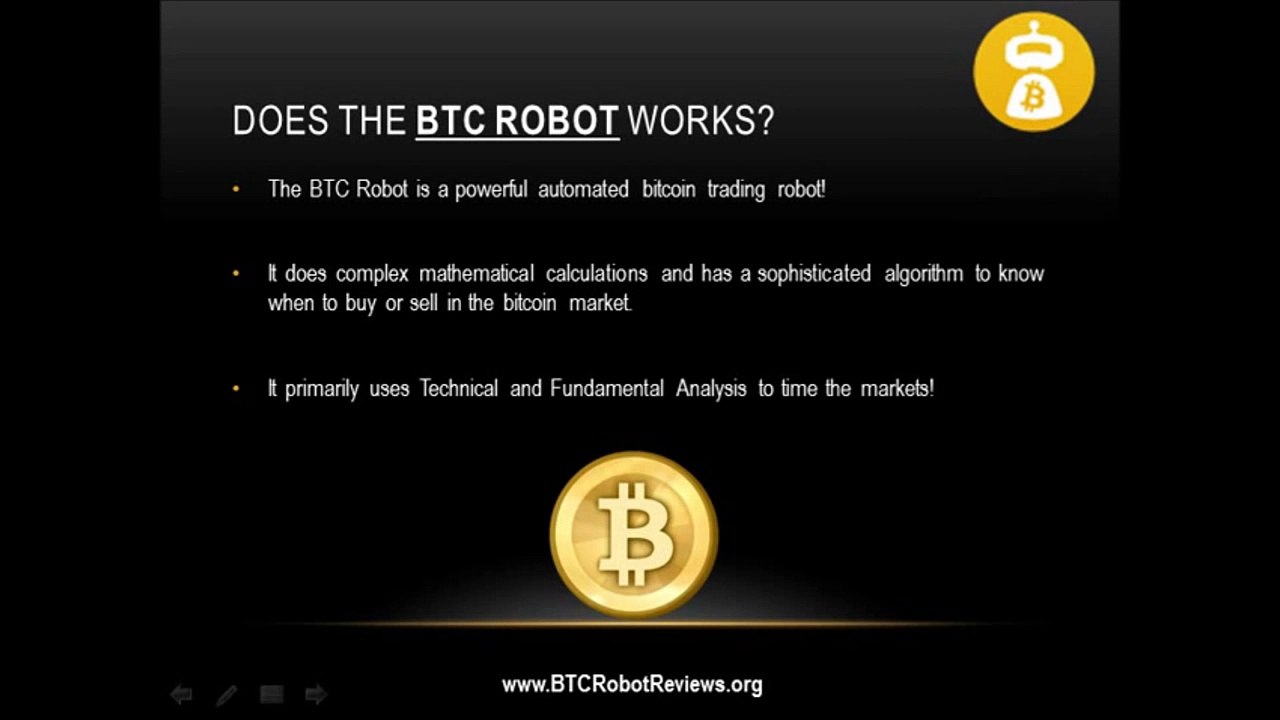 DOES THE BTC ROBOT WORKS?

• The BTC Robot is a powerful automated bitcoin trading robot!

• It does complex mathematical calculations and has a sophisticated algorithm to know when to buy or sell in the bitcoin market.

• It primarily uses Technical and Fundamental Analysis to time the markets!

www.BTCRobotReviews.org